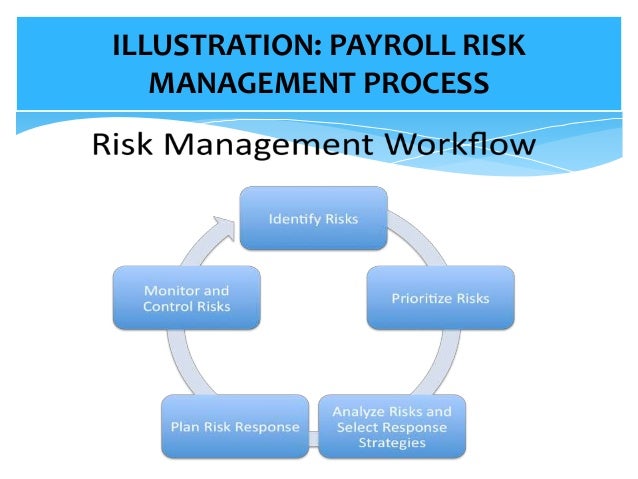 ILLUSTRATION: PAYROLL RISK MANAGEMENT PROCESS

Risk Management Workflow

Identify Risks

Prioritize Risks

Analyze Risks and Select Response Strategies

Plan Risk Response

Monitor and Control Risks